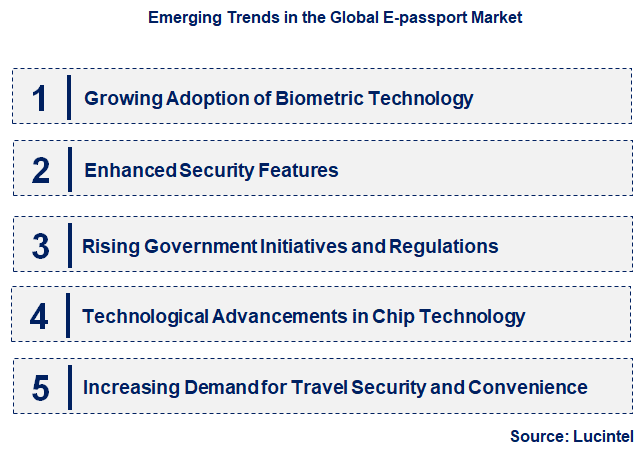 Emerging Trends in the Global E-passport Market

1 Growing Adoption of Biometric Technology

2 Enhanced Security Features

3 Rising Government Initiatives and Regulations

4 Technological Advancements in Chip Technology

5 Increasing Demand for Travel Security and Convenience

Source: Lucintel